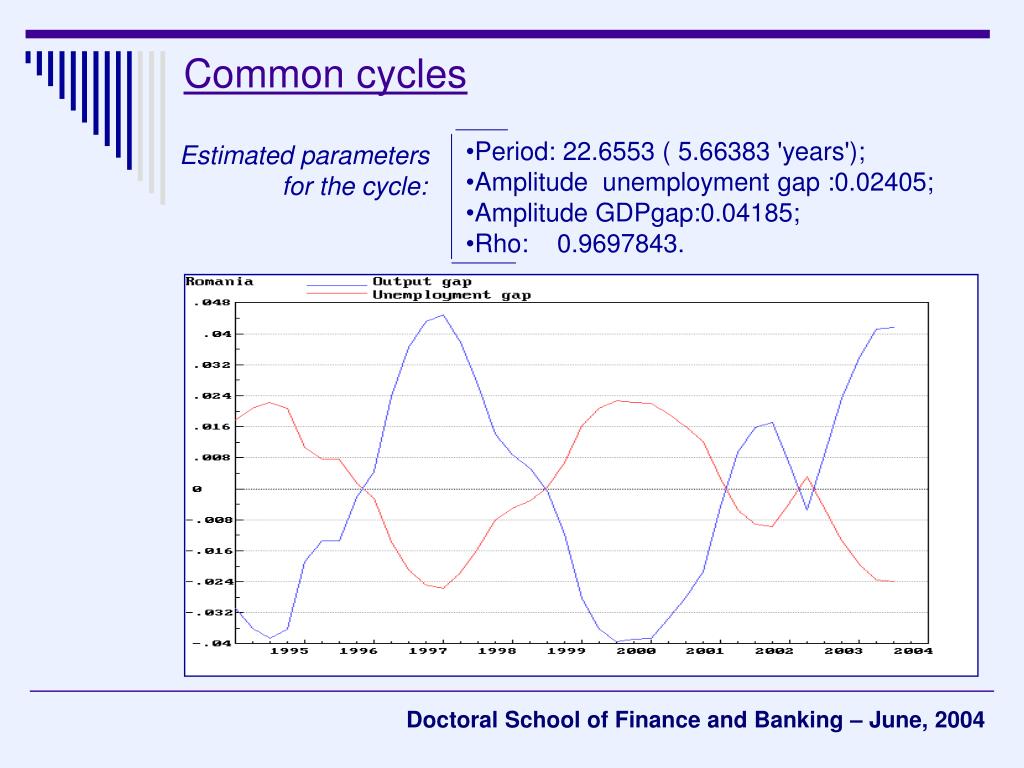 Common cycles

Estimated parameters for the cycle:

•Period: 22.6553 ( 5.66383 'years');
•Amplitude unemployment gap :0.02405;
•Amplitude GDPgap:0.04185;
•Rho: 0.9697843.

Romania
Output gap
Unemployment gap
.048
.04
.032
.024
.016
.008
0
-.008
-.016
-.024
-.032
-.04
1995 1996 1997 1998 1999 2000 2001 2002 2003 2004

Doctoral School of Finance and Banking – June, 2004